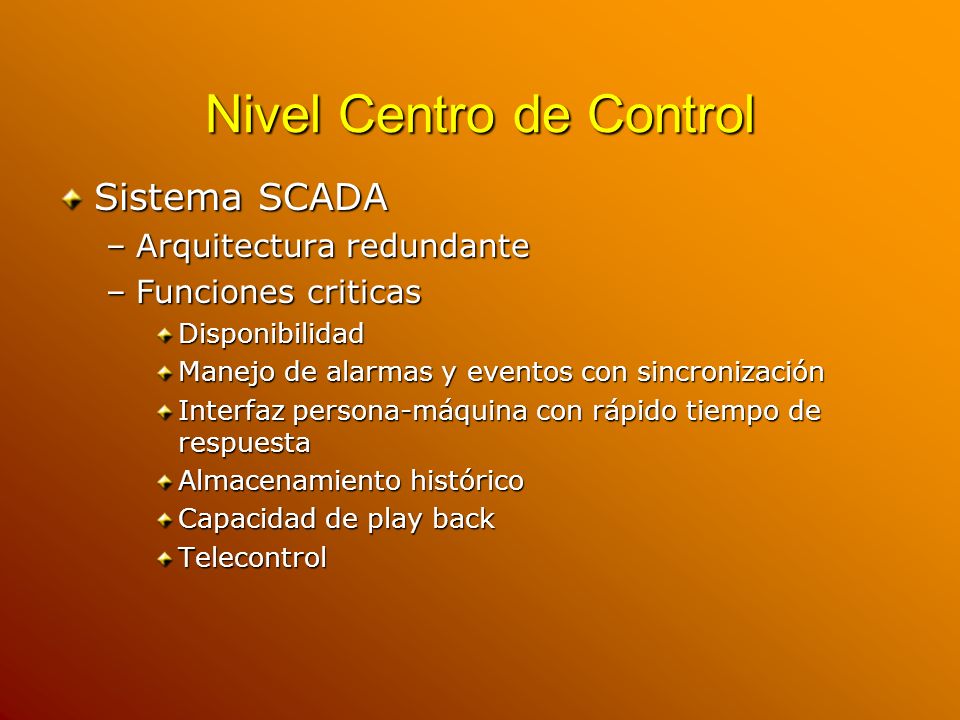 Nivel Centro de Control

Sistema SCADA

– Arquitectura redundante

– Funciones criticas

Disponibilidad

Manejo de alarmas y eventos con sincronización

Interfaz persona-máquina con rápido tiempo de respuesta

Almacenamiento histórico

Capacidad de play back

Telecontrol